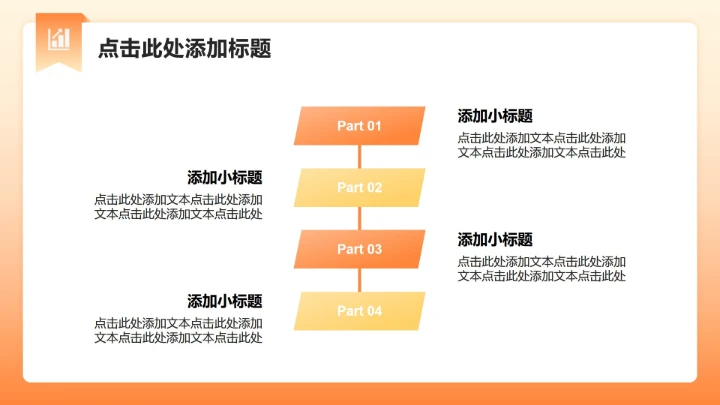 点击此处添加标题

Part 01

添加小标题
点击此处添加文本点击此处添加文本点击此处添加文本点击此处

添加小标题
点击此处添加文本点击此处添加文本点击此处添加文本点击此处

Part 02

Part 03

添加小标题
点击此处添加文本点击此处添加文本点击此处添加文本点击此处

添加小标题
点击此处添加文本点击此处添加文本点击此处添加文本点击此处

Part 04